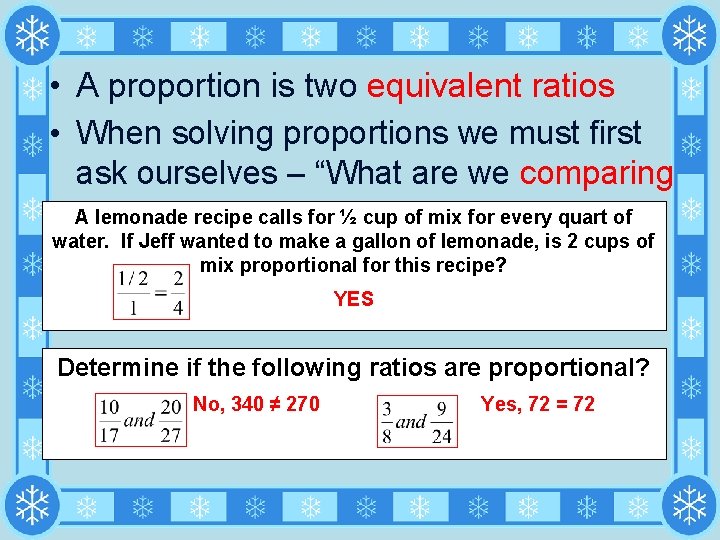 • A proportion is two equivalent ratios
• When solving proportions we must first ask ourselves – “What are we comparing

A lemonade recipe calls for ½ cup of mix for every quart of water. If Jeff wanted to make a gallon of lemonade, is 2 cups of mix proportional for this recipe?

$\frac{1/2}{1} = \frac{2}{4}$

YES

Determine if the following ratios are proportional?

$\frac{10}{17}$ and $\frac{20}{27}$ No, 340 ≠ 270

$\frac{3}{8}$ and $\frac{9}{24}$ Yes, 72 = 72